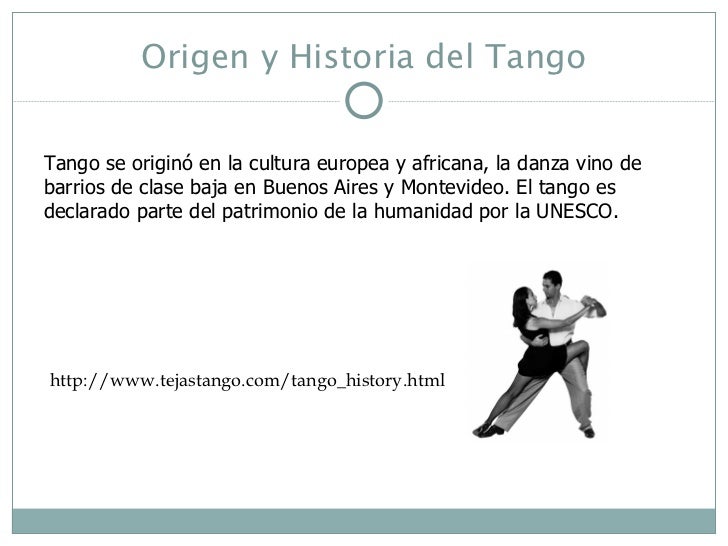 Origen y Historia del Tango

Tango se originó en la cultura europea y africana, la danza vino de barrios de clase baja en Buenos Aires y Montevideo. El tango es declarado parte del patrimonio de la humanidad por la UNESCO.

http://www.tejastango.com/tango_history.html